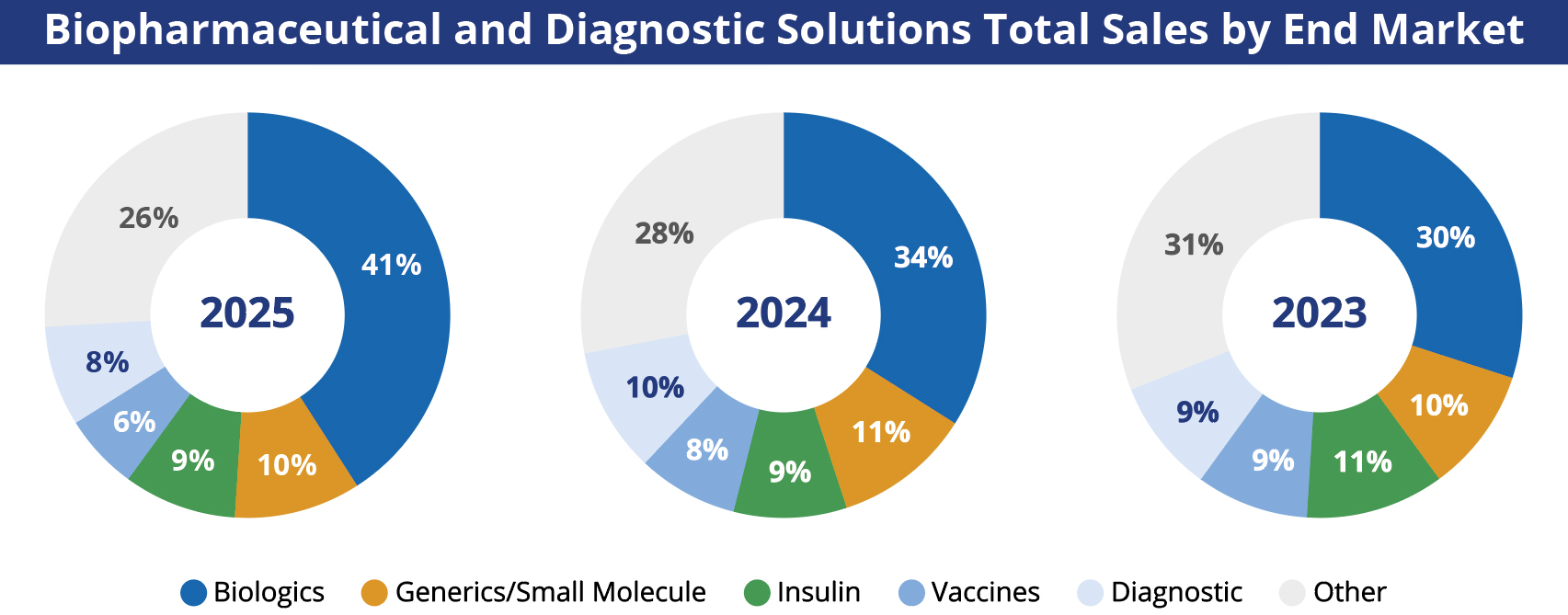 Biopharmaceutical and Diagnostic Solutions Total Sales by End Market

2025
41%
10%
9%
6%
8%
26%

2024
34%
11%
9%
8%
10%
28%

2023
30%
10%
11%
9%
9%
31%

Biologics Generics/Small Molecule Insulin Vaccines Diagnostic Other